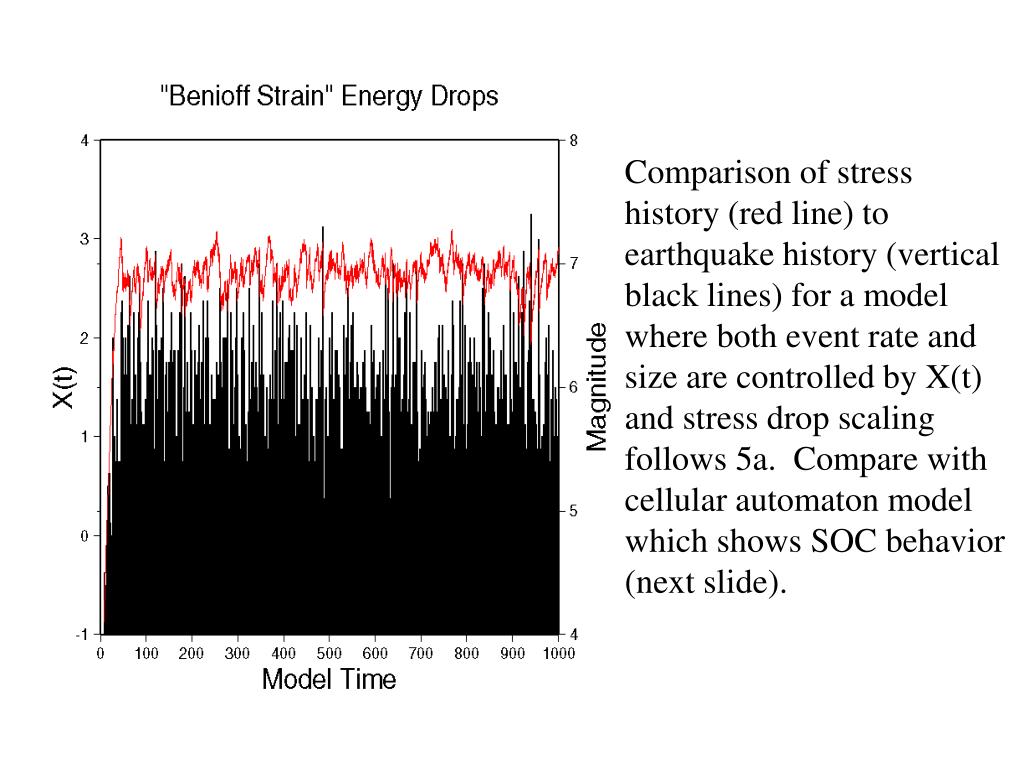 "Benioff Strain" Energy Drops

4
3
2
1
0
-1

X(t)

8
7
6
5
4

Magnitude

0 100 200 300 400 500 600 700 800 900 1000

Model Time

Comparison of stress history (red line) to earthquake history (vertical black lines) for a model where both event rate and size are controlled by X(t) and stress drop scaling follows 5a. Compare with cellular automaton model which shows SOC behavior (next slide).